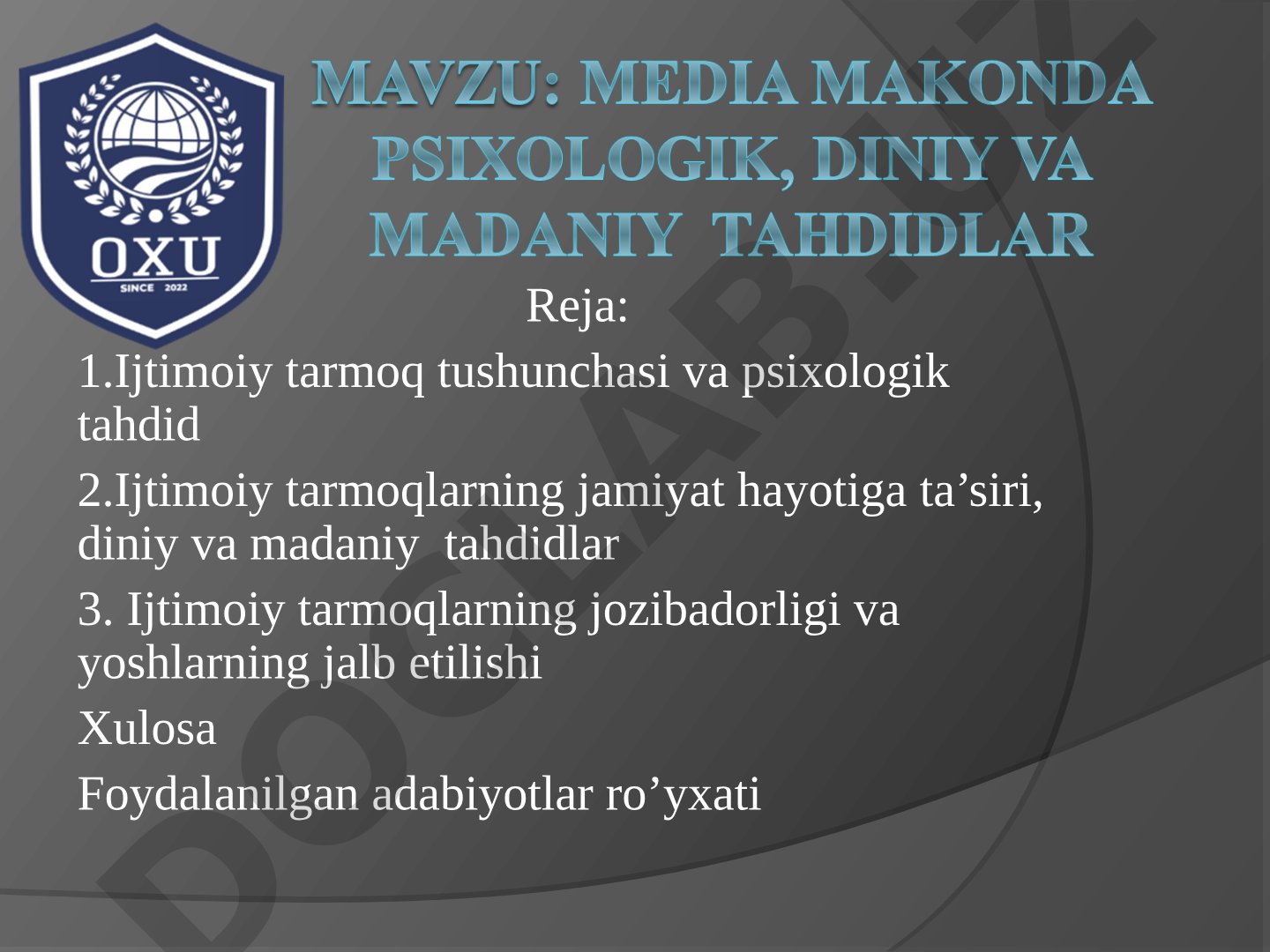 OXU
SINCE 2022

MAVZU: MEDIA MAKONDA PSIXOLOGIK, DINIY VA MADANIY TAHDIDLAR

Reja:

1.Ijtimoiy tarmoq tushunchasi va psixologik tahdid

2.Ijtimoiy tarmoqlarning jamiyat hayotiga ta’siri, diniy va madaniy tahdidlar

3. Ijtimoiy tarmoqlarning jozibadorligi va yoshlarning jalb etilishi

Xulosa

Foydalanilgan adabiyotlar ro’yxati

DOCLAB.UZ